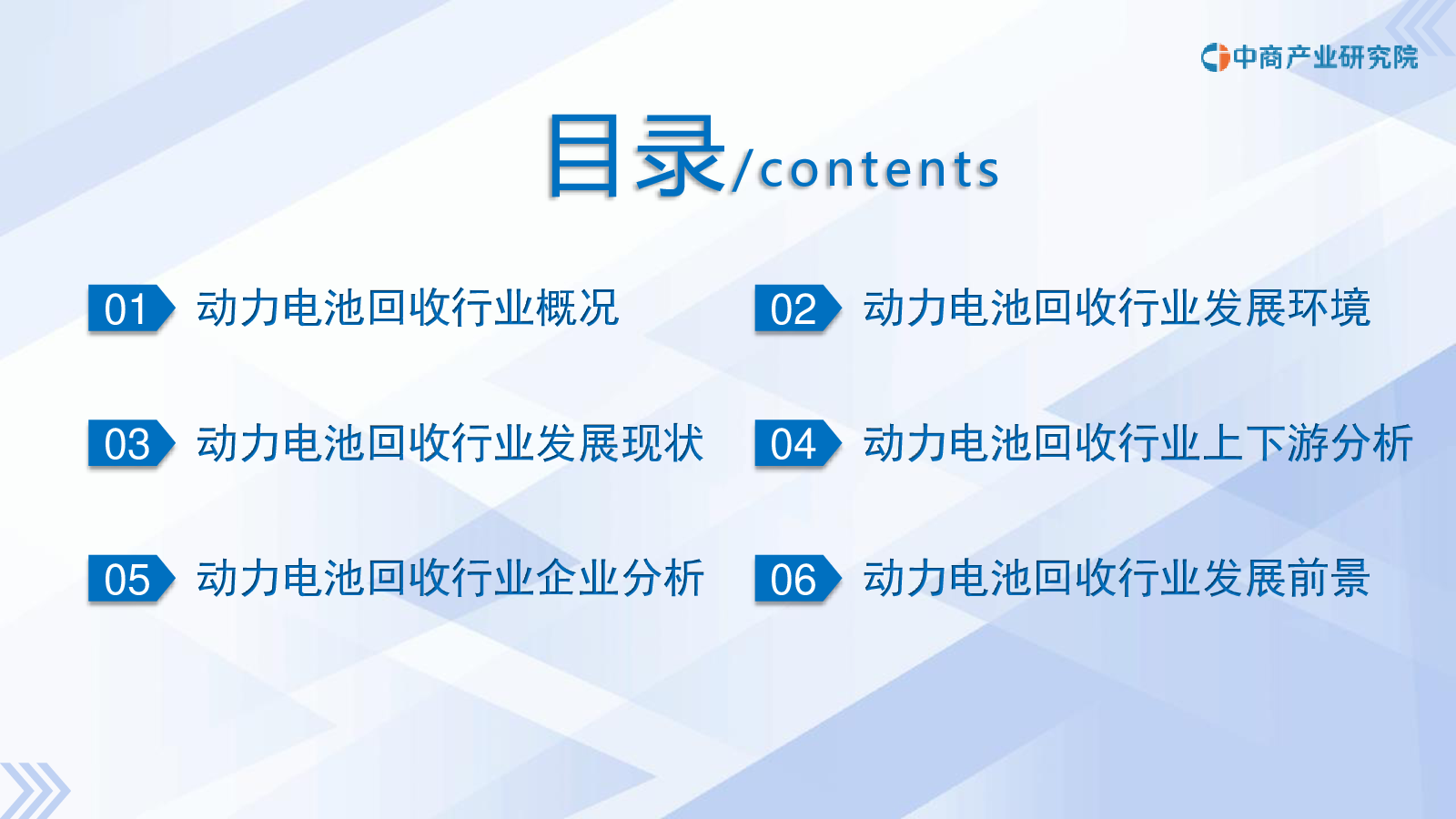 中商产业研究院

目录/contents

01 动力电池回收行业概况

02 动力电池回收行业发展环境

03 动力电池回收行业发展现状

04 动力电池回收行业上下游分析

05 动力电池回收行业企业分析

06 动力电池回收行业发展前景